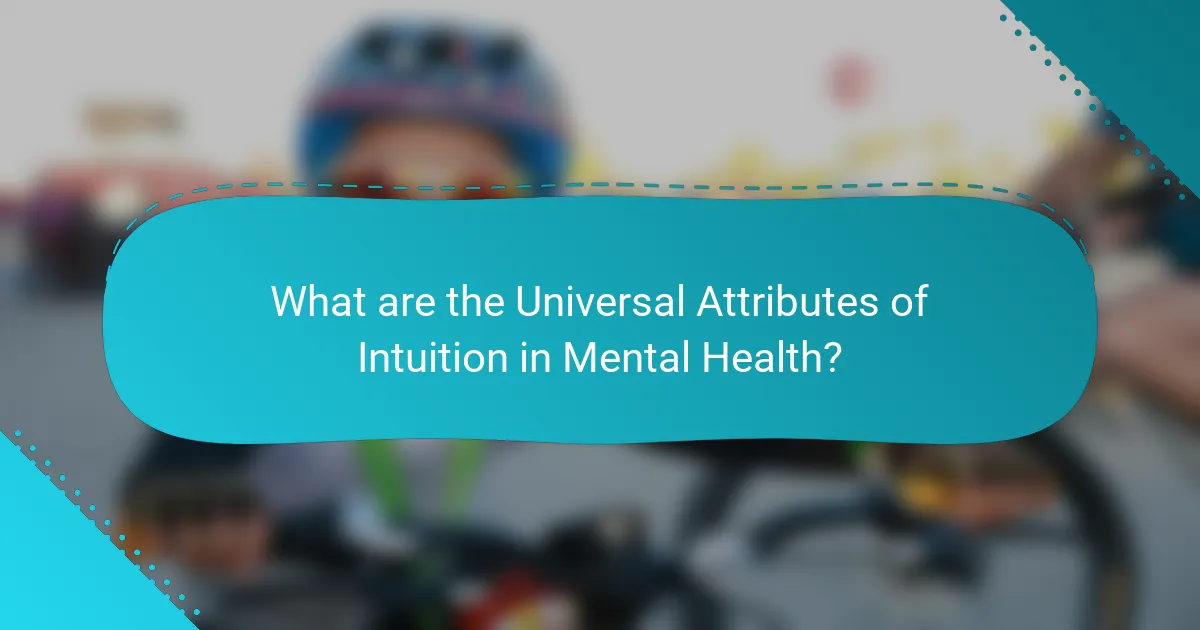 What are the Universal Attributes of Intuition in Mental Health?